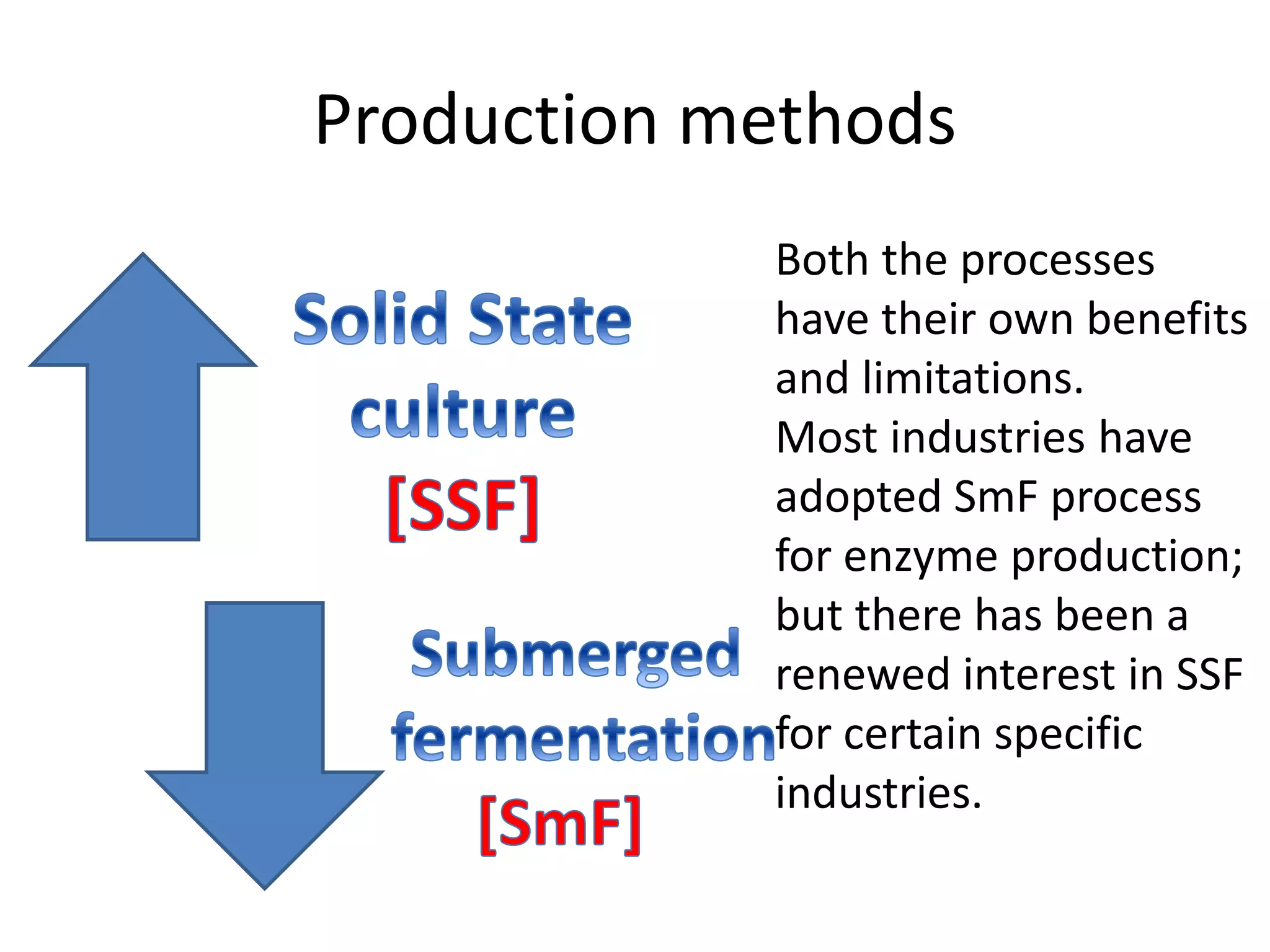 Production methods

Solid State culture [SSF]

Submerged fermentation [SmF]

Both the processes have their own benefits and limitations.
Most industries have adopted SmF process for enzyme production; but there has been a renewed interest in SSF for certain specific industries.